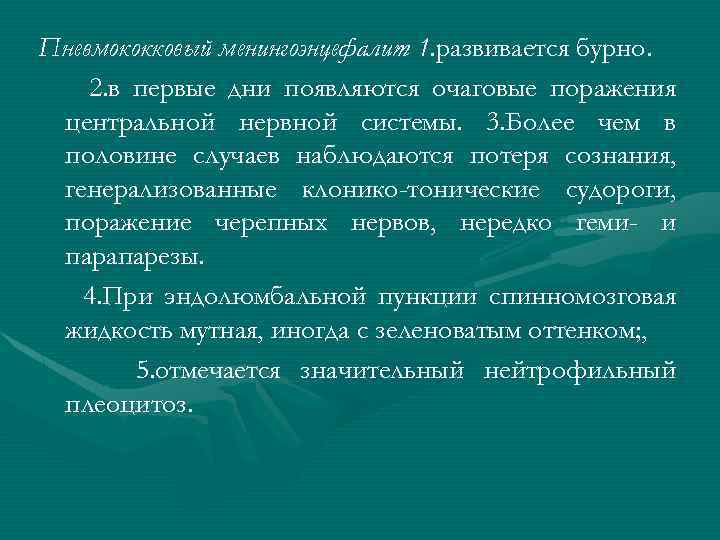 Пневмококковый менингоэнцефалит 1.развивается бурно.

2.в первые дни появляются очаговые поражения центральной нервной системы. 3.Более чем в половине случаев наблюдаются потеря сознания, генерализованные клонико-тонические судороги, поражение черепных нервов, нередко геми- и парапарезы.

4.При эндолюмбальной пункции спинномозговая жидкость мутная, иногда с зеленоватым оттенком;

5.отмечается значительный нейтрофильный плеоцитоз.